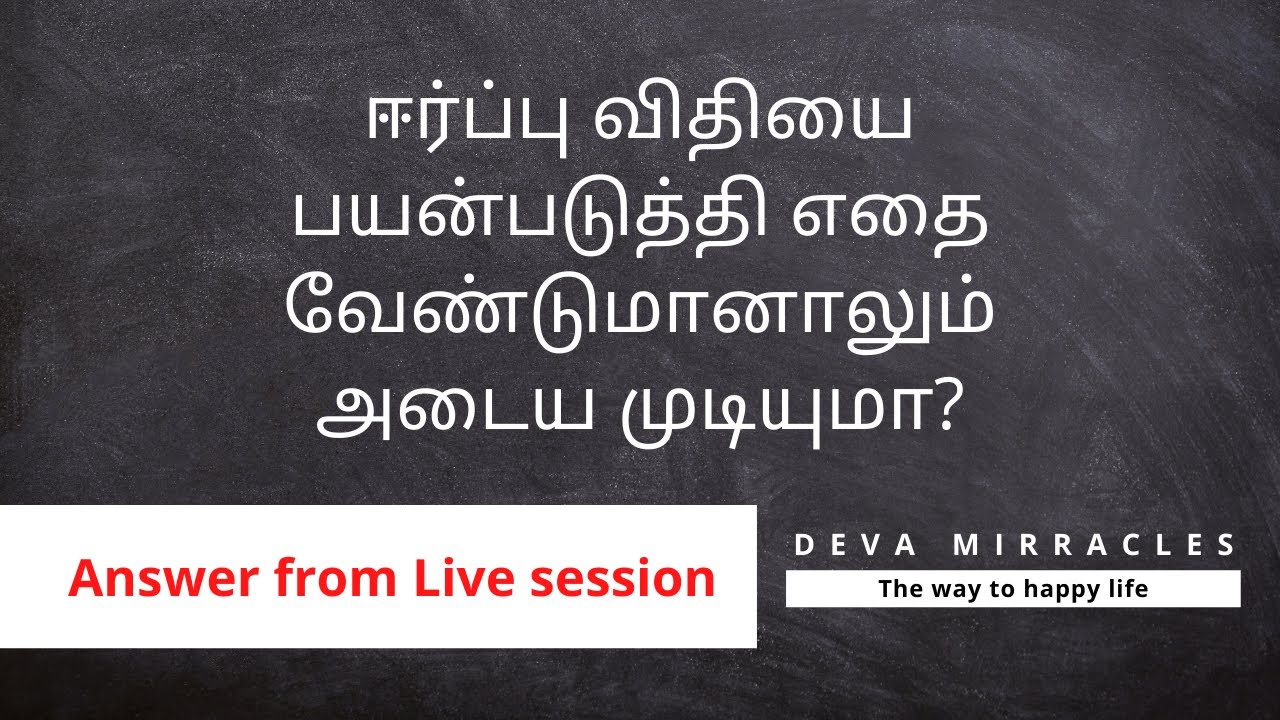 ஈர்ப்பு விதியை பயன்படுத்தி எதை வேண்டுமானாலும் அடைய முடியுமா?

Answer from Live session

DEVA MIRRACLES

The way to happy life